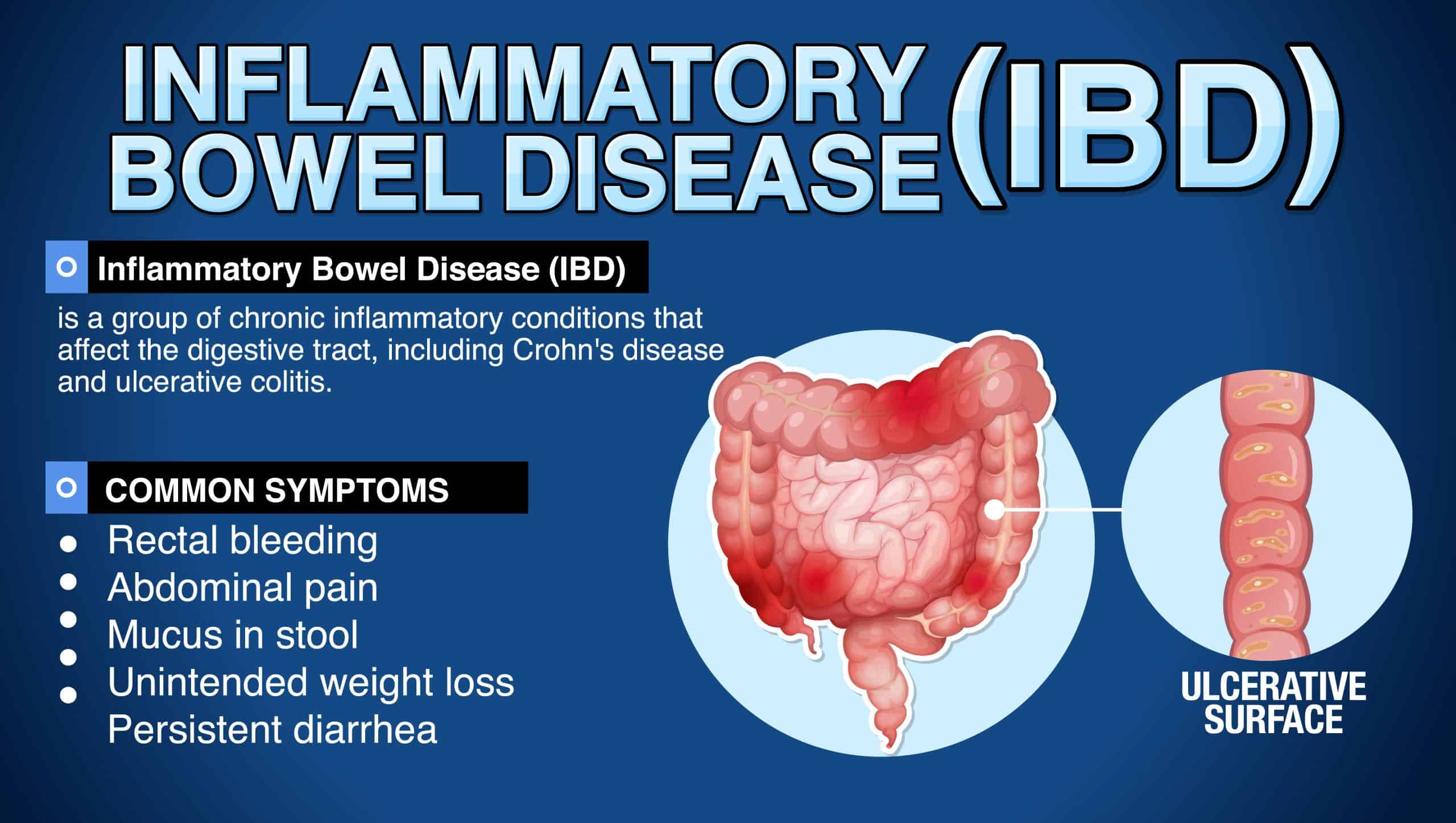 INFLAMMATORY BOWEL DISEASE (IBD)

Inflammatory Bowel Disease (IBD)

is a group of chronic inflammatory conditions that affect the digestive tract, including Crohn's disease and ulcerative colitis.

COMMON SYMPTOMS

- Rectal bleeding
- Abdominal pain
- Mucus in stool
- Unintended weight loss
- Persistent diarrhea

ULCERATIVE SURFACE